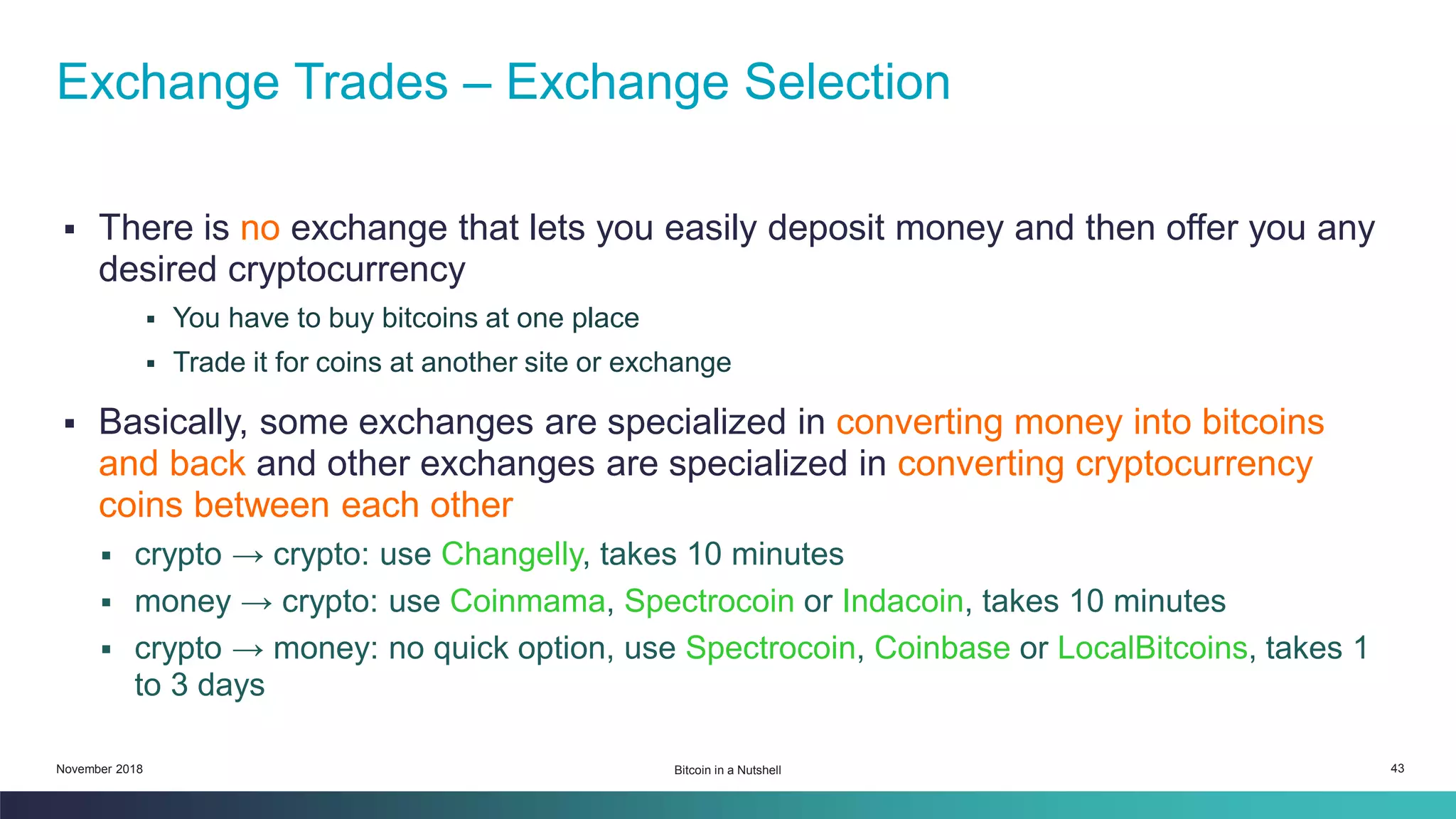 Exchange Trades – Exchange Selection

▪ There is no exchange that lets you easily deposit money and then offer you any desired cryptocurrency

▪ You have to buy bitcoins at one place

▪ Trade it for coins at another site or exchange

▪ Basically, some exchanges are specialized in converting money into bitcoins and back and other exchanges are specialized in converting cryptocurrency coins between each other

▪ crypto → crypto: use Changelly, takes 10 minutes

▪ money → crypto: use Coinmama, Spectrocoin or Indacoin, takes 10 minutes

▪ crypto → money: no quick option, use Spectrocoin, Coinbase or LocalBitcoins, takes 1 to 3 days

November 2018

Bitcoin in a Nutshell

43